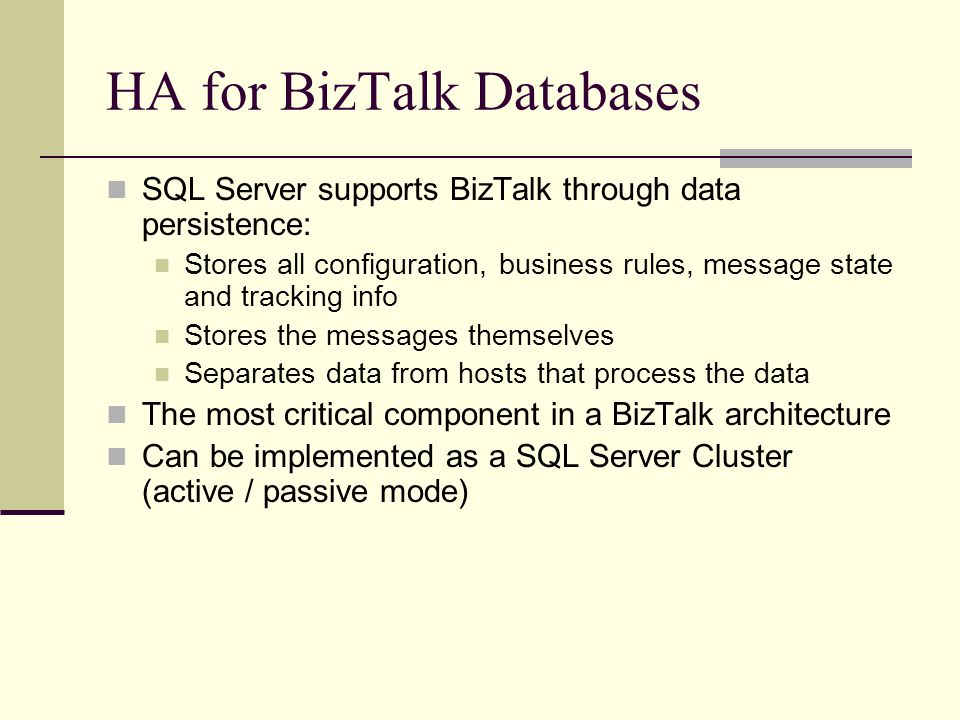 HA for BizTalk Databases

SQL Server supports BizTalk through data persistence:

Stores all configuration, business rules, message state and tracking info

Stores the messages themselves

Separates data from hosts that process the data

The most critical component in a BizTalk architecture

Can be implemented as a SQL Server Cluster (active / passive mode)